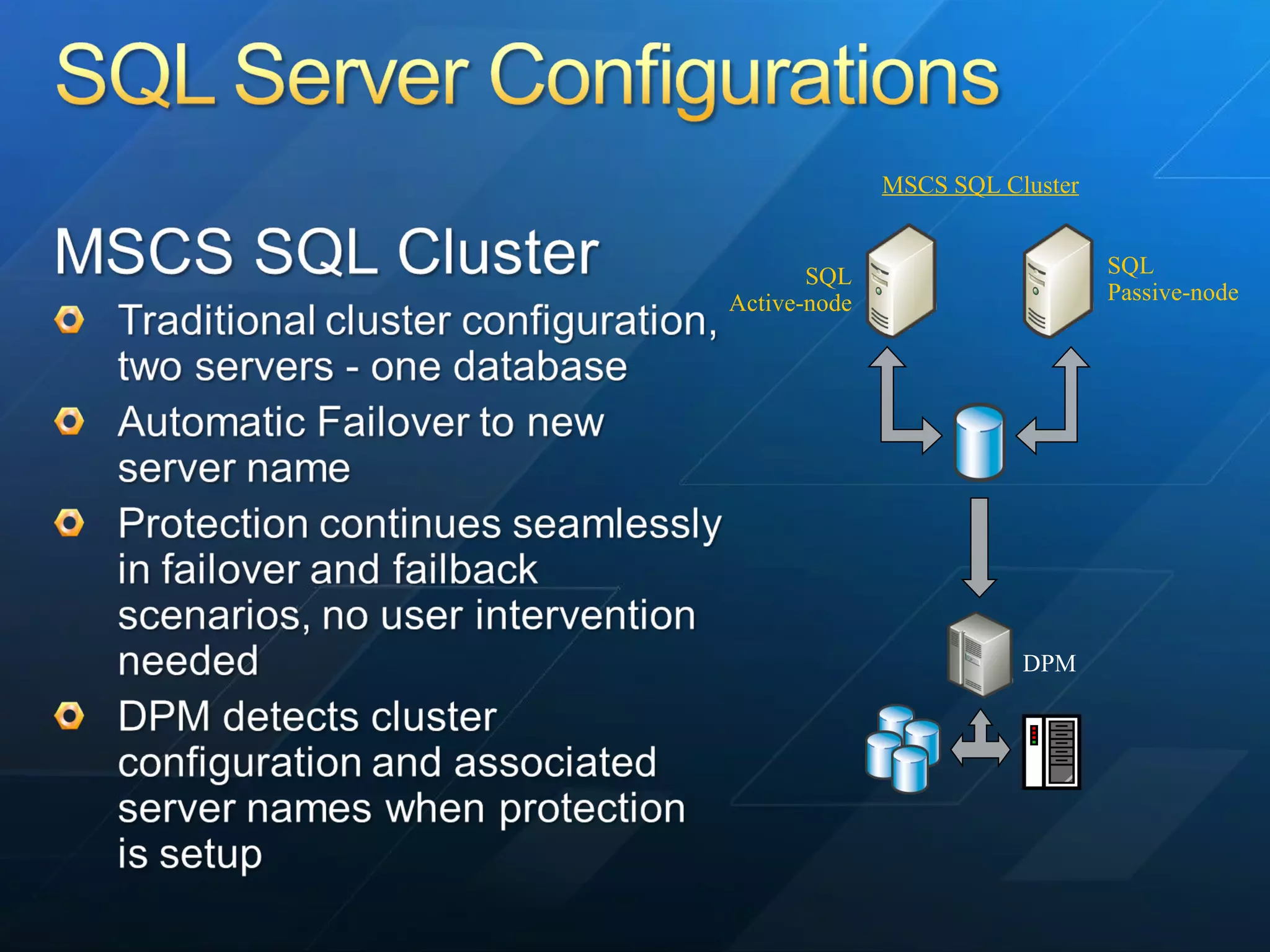 SQL Server Configurations

MSCS SQL Cluster

Traditional cluster configuration, two servers - one database

Automatic Failover to new server name

Protection continues seamlessly in failover and failback scenarios, no user intervention needed

DPM detects cluster configuration and associated server names when protection is setup

MSCS SQL Cluster

SQL Active-node

SQL Passive-node

DPM